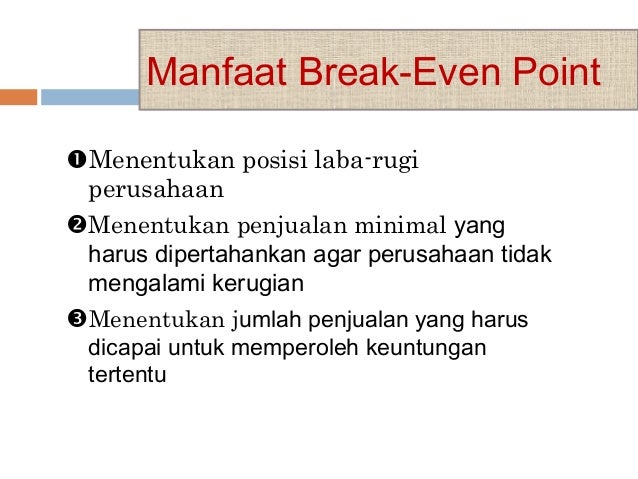 Manfaat Break-Even Point

❶Menentukan posisi laba-rugi perusahaan

❷Menentukan penjualan minimal yang harus dipertahankan agar perusahaan tidak mengalami kerugian

❸Menentukan jumlah penjualan yang harus dicapai untuk memperoleh keuntungan tertentu